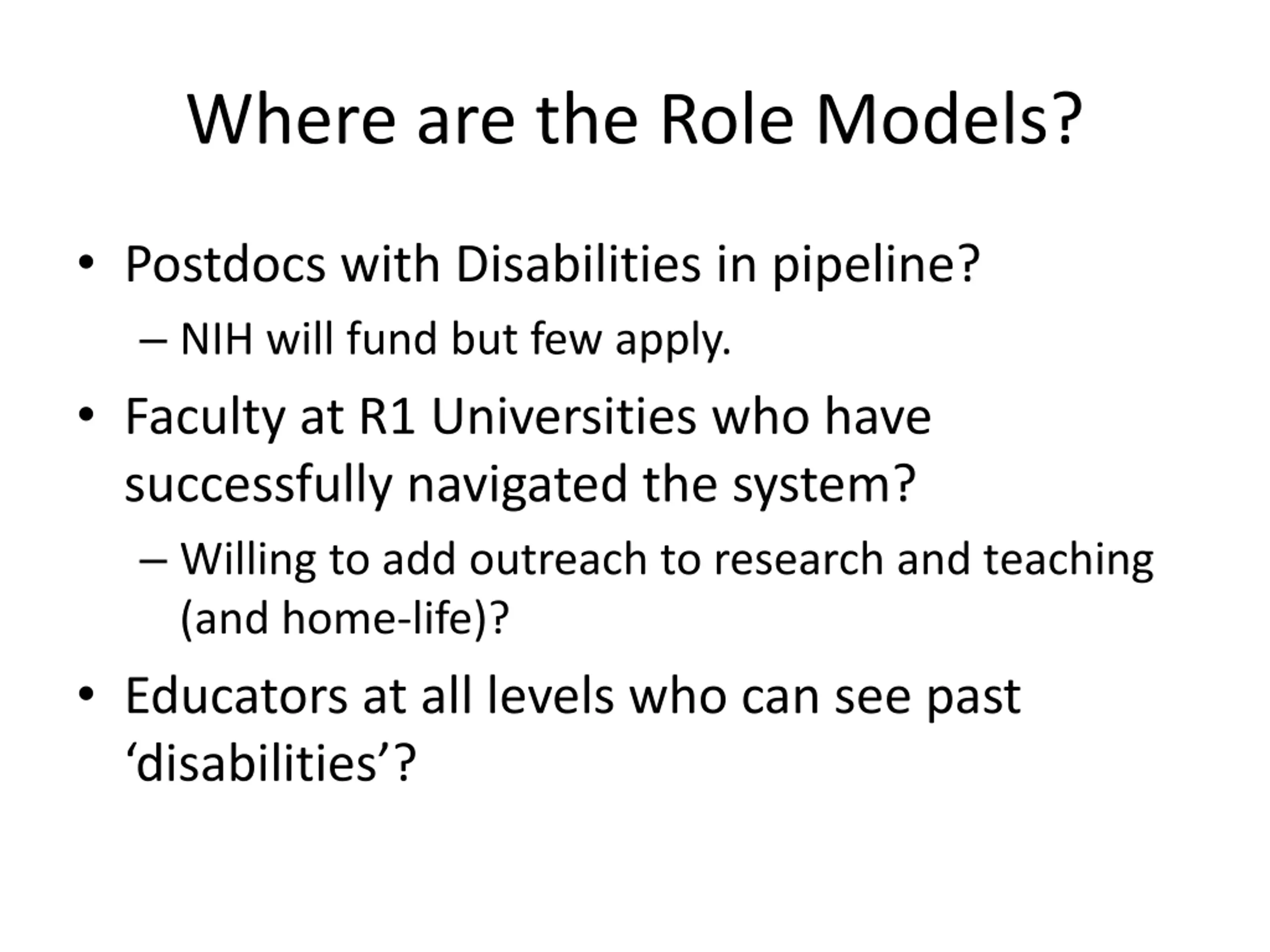 Where are the Role Models?

• Postdocs with Disabilities in pipeline?
– NIH will fund but few apply.
• Faculty at R1 Universities who have successfully navigated the system?
– Willing to add outreach to research and teaching (and home-life)?
• Educators at all levels who can see past ‘disabilities’?